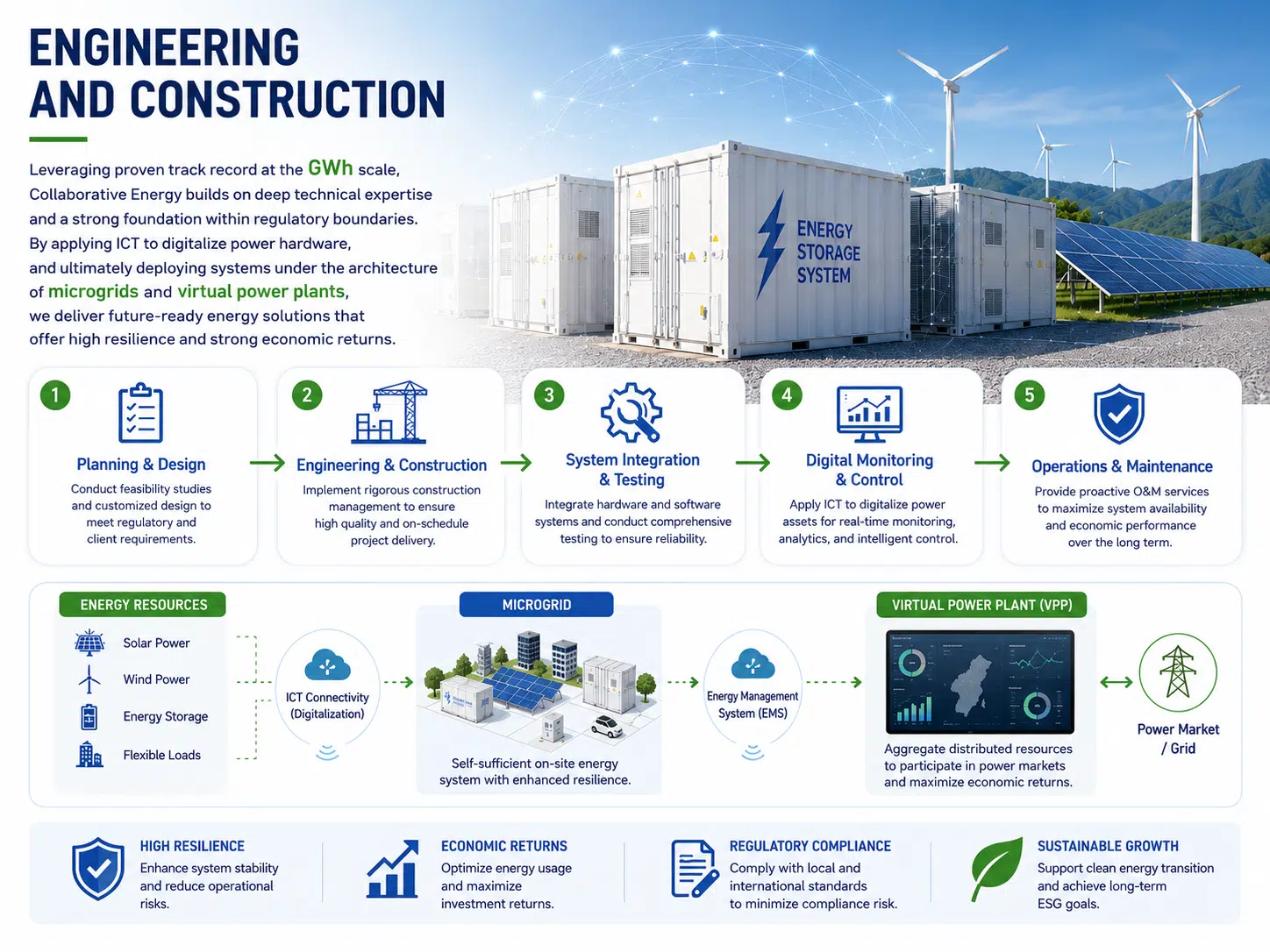 ENGINEERING AND CONSTRUCTION

Leveraging proven track record at the GWh scale, Collaborative Energy builds on deep technical expertise and a strong foundation within regulatory boundaries. By applying ICT to digitalize power hardware, and ultimately deploying systems under the architecture of microgrids and virtual power plants, we deliver future-ready energy solutions that offer high resilience and strong economic returns.

ENERGY STORAGE SYSTEM

1 Planning & Design
Conduct feasibility studies and customized design to meet regulatory and client requirements.

2 Engineering & Construction
Implement rigorous construction management to ensure high quality and on-schedule project delivery.

3 System Integration & Testing
Integrate hardware and software systems and conduct comprehensive testing to ensure reliability.

4 Digital Monitoring & Control
Apply ICT to digitalize power assets for real-time monitoring, analytics, and intelligent control.

5 Operations & Maintenance
Provide proactive O&M services to maximize system availability and economic performance over the long term.

ENERGY RESOURCES
Solar Power
Wind Power
Energy Storage
Flexible Loads

ICT Connectivity (Digitalization)

MICROGRID
Self-sufficient on-site energy system with enhanced resilience.

Energy Management System (EMS)

VIRTUAL POWER PLANT (VPP)
Aggregate distributed resources to participate in power markets and maximize economic returns.

Power Market / Grid

HIGH RESILIENCE
Enhance system stability and reduce operational risks.

ECONOMIC RETURNS
Optimize energy usage and maximize investment returns.

REGULATORY COMPLIANCE
Comply with local and international standards to minimize compliance risk.

SUSTAINABLE GROWTH
Support clean energy transition and achieve long-term ESG goals.